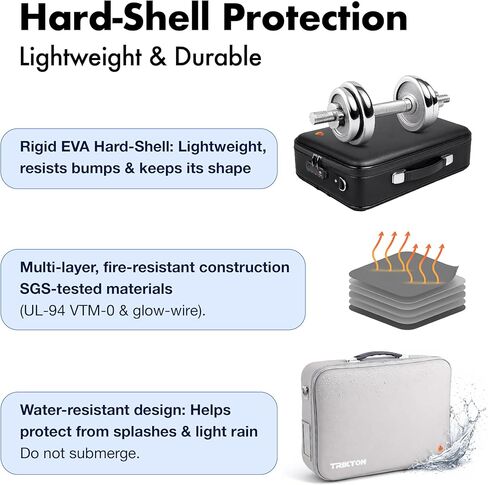 Hard-Shell Protection
Lightweight & Durable

Rigid EVA Hard-Shell: Lightweight, resists bumps & keeps its shape

Multi-layer, fire-resistant construction SGS-tested materials (UL-94 VTM-0 & glow-wire).

Water-resistant design: Helps protect from splashes & light rain
Do not submerge.

TRIKTON